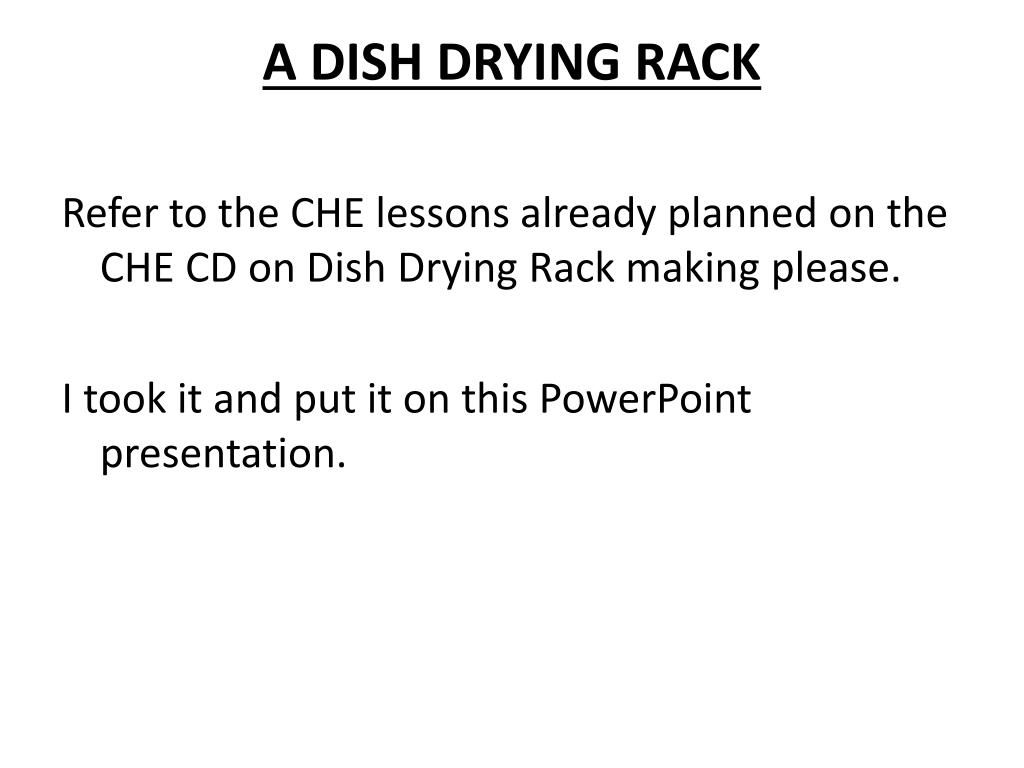 A DISH DRYING RACK

Refer to the CHE lessons already planned on the CHE CD on Dish Drying Rack making please.

I took it and put it on this PowerPoint presentation.